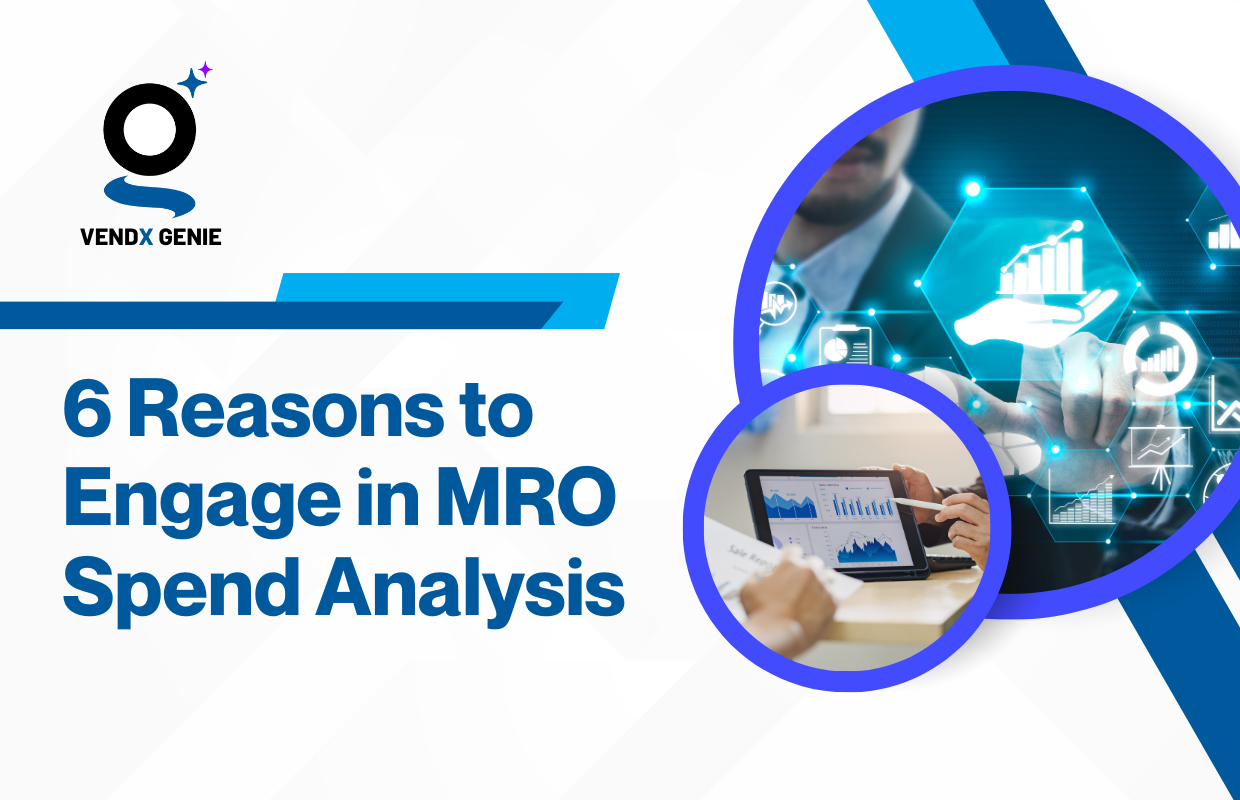 VENDX GENIE

6 Reasons to Engage in MRO Spend Analysis